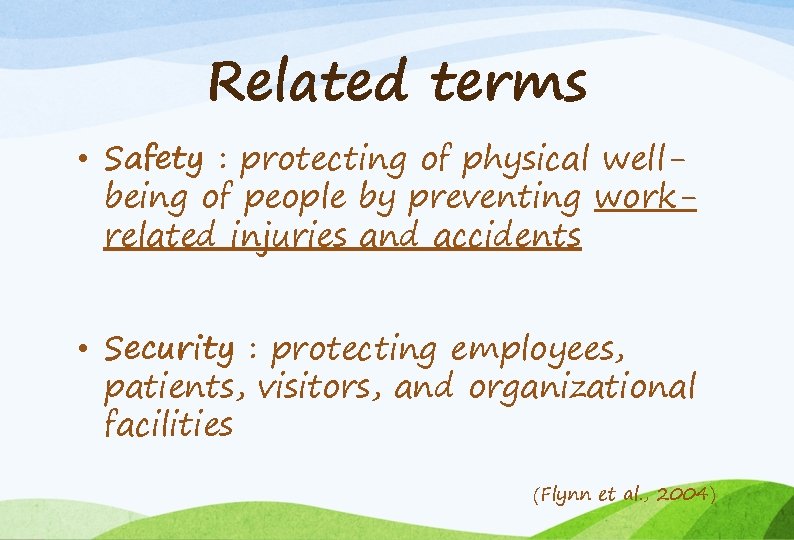 Related terms

• Safety : protecting of physical well-being of people by preventing work-related injuries and accidents

• Security : protecting employees, patients, visitors, and organizational facilities

(Flynn et al., 2004)